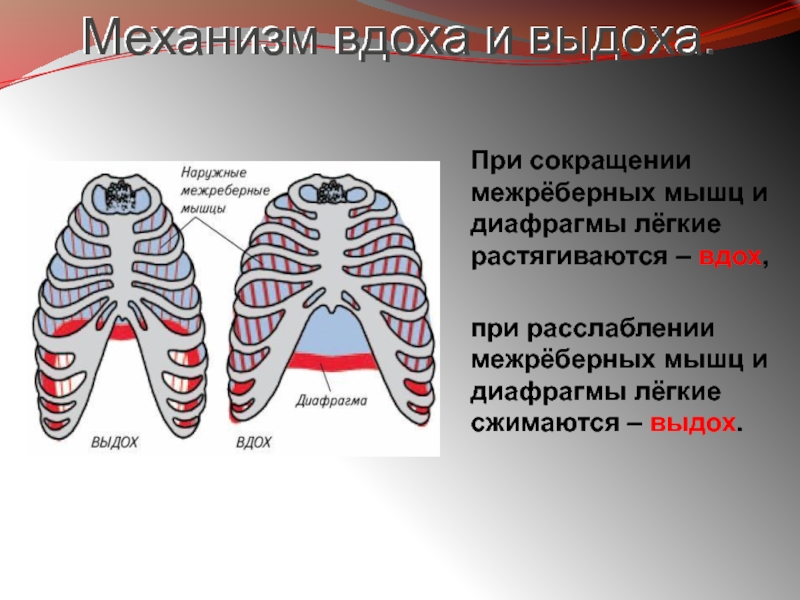 Механизм вдоха и выдоха.

Наружные межреберные мышцы

Диафрагма

ВЫДОХ

ВДОХ

При сокращении межрёберных мышц и диафрагмы лёгкие растягиваются – вдох,

при расслаблении межрёберных мышц и диафрагмы лёгкие сжимаются – выдох.